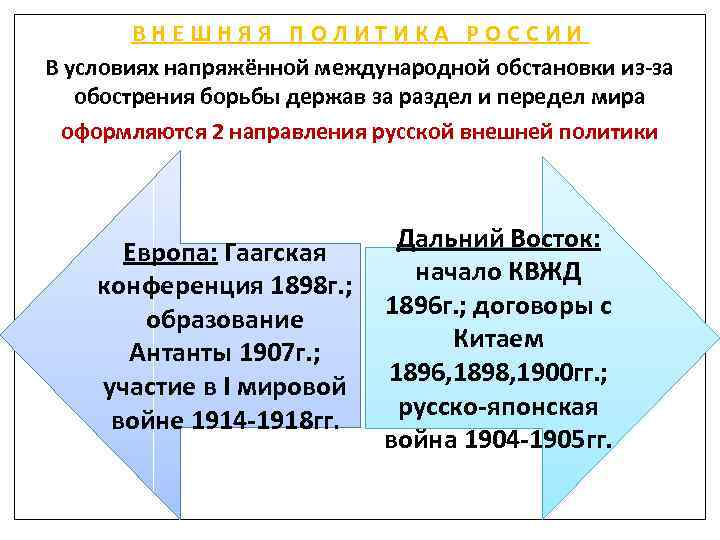 ВНЕШНЯЯ ПОЛИТИКА РОССИИ

В условиях напряжённой международной обстановки из-за обострения борьбы держав за раздел и передел мира

оформляются 2 направления русской внешней политики

Европа: Гаагская конференция 1898г.; образование Антанты 1907г.; участие в I мировой войне 1914-1918гг.

Дальний Восток: начало КВЖД 1896г.; договоры с Китаем 1896,1898,1900гг.; русско-японская война 1904-1905гг.